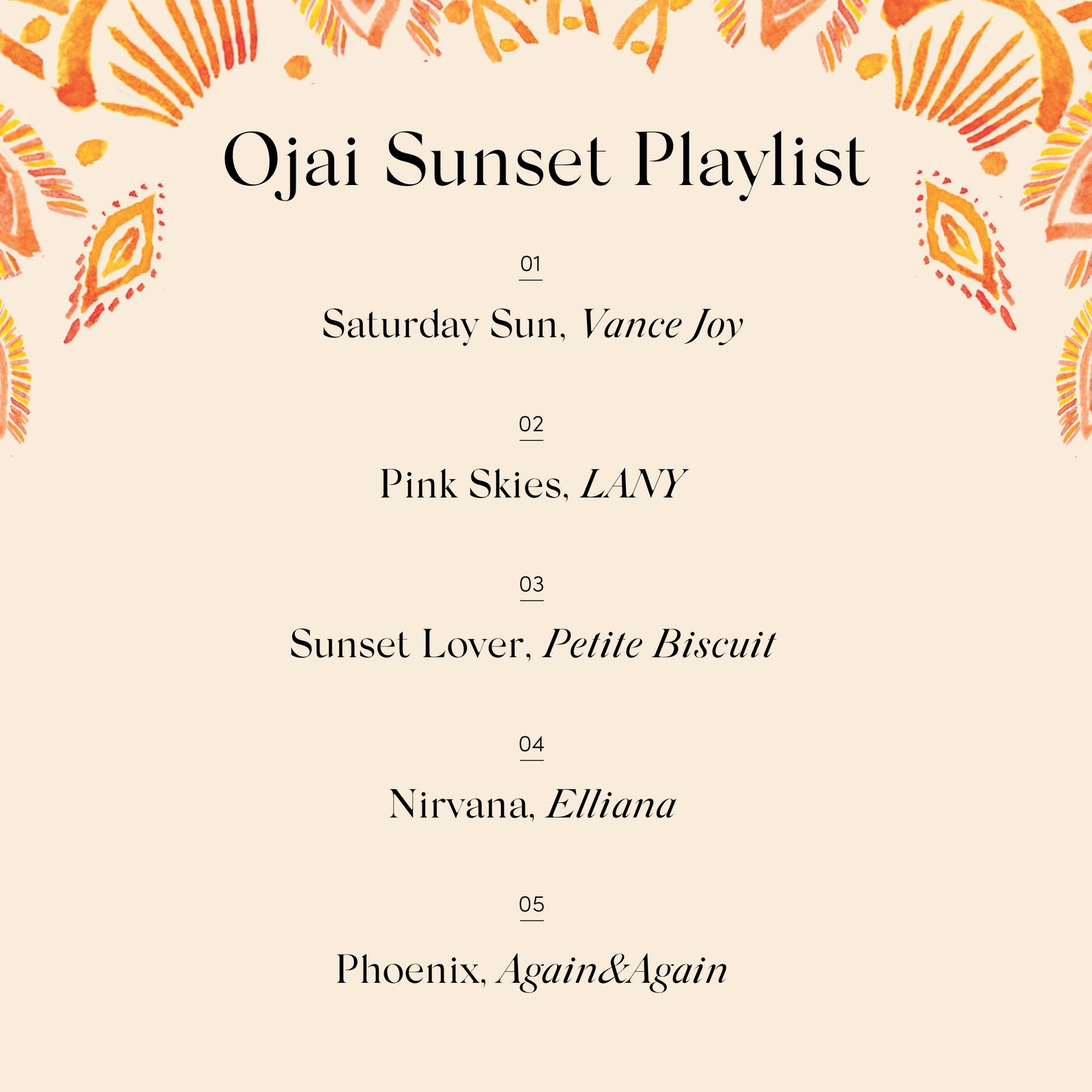 Ojai Sunset Playlist

01

Saturday Sun, Vance Joy

02

Pink Skies, LANY

03

Sunset Lover, Petite Biscuit

04

Nirvana, Elliana

05

Phoenix, Again&Again